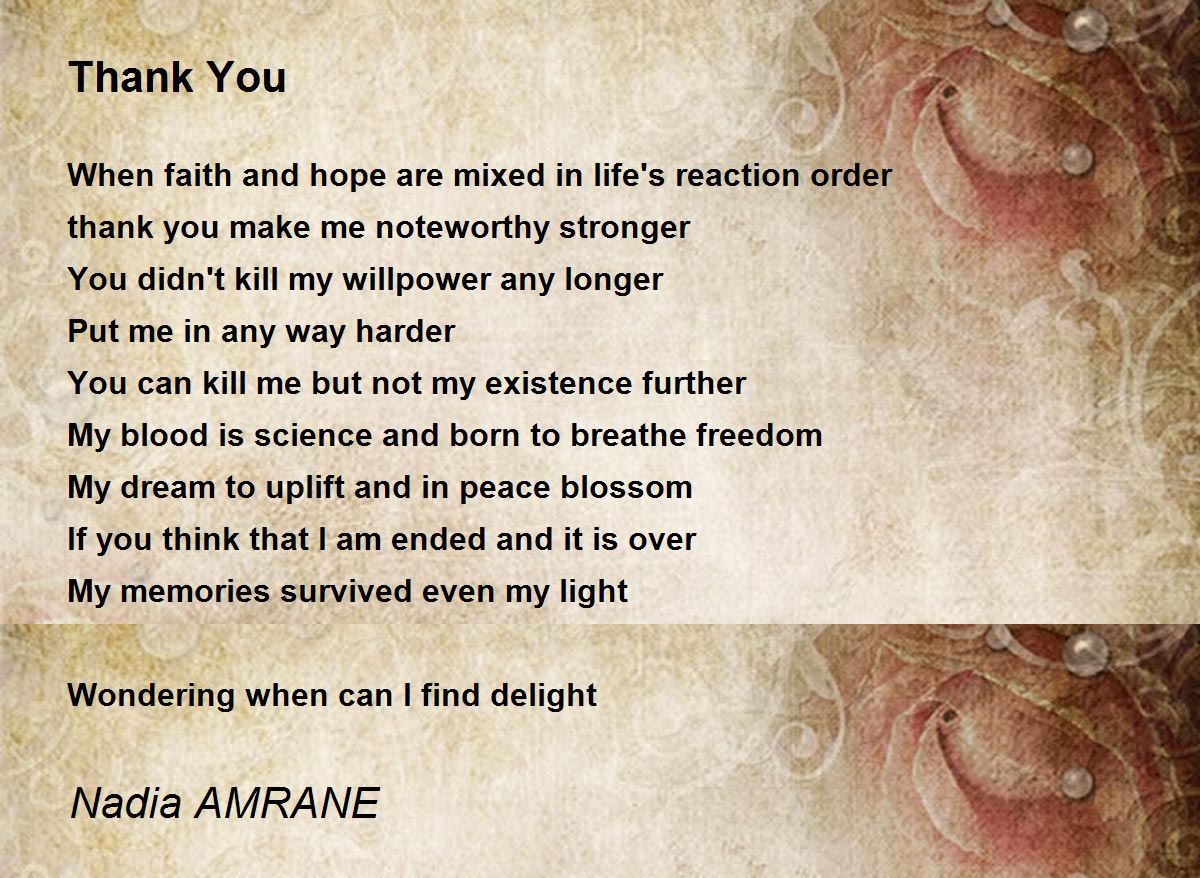 Thank You

When faith and hope are mixed in life's reaction order
thank you make me noteworthy stronger
You didn't kill my willpower any longer
Put me in any way harder
You can kill me but not my existence further
My blood is science and born to breathe freedom
My dream to uplift and in peace blossom
If you think that I am ended and it is over
My memories survived even my light

Wondering when can I find delight

Nadia AMRANE